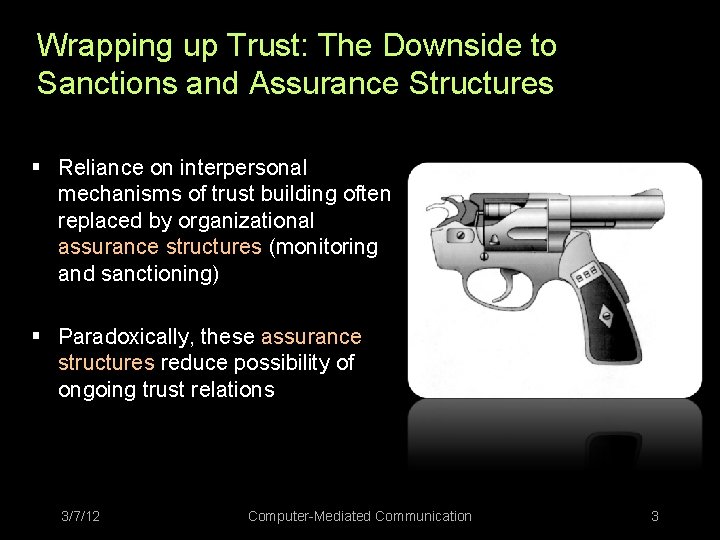 Wrapping up Trust: The Downside to Sanctions and Assurance Structures

▪ Reliance on interpersonal mechanisms of trust building often replaced by organizational assurance structures (monitoring and sanctioning)

▪ Paradoxically, these assurance structures reduce possibility of ongoing trust relations

3/7/12 Computer-Mediated Communication 3